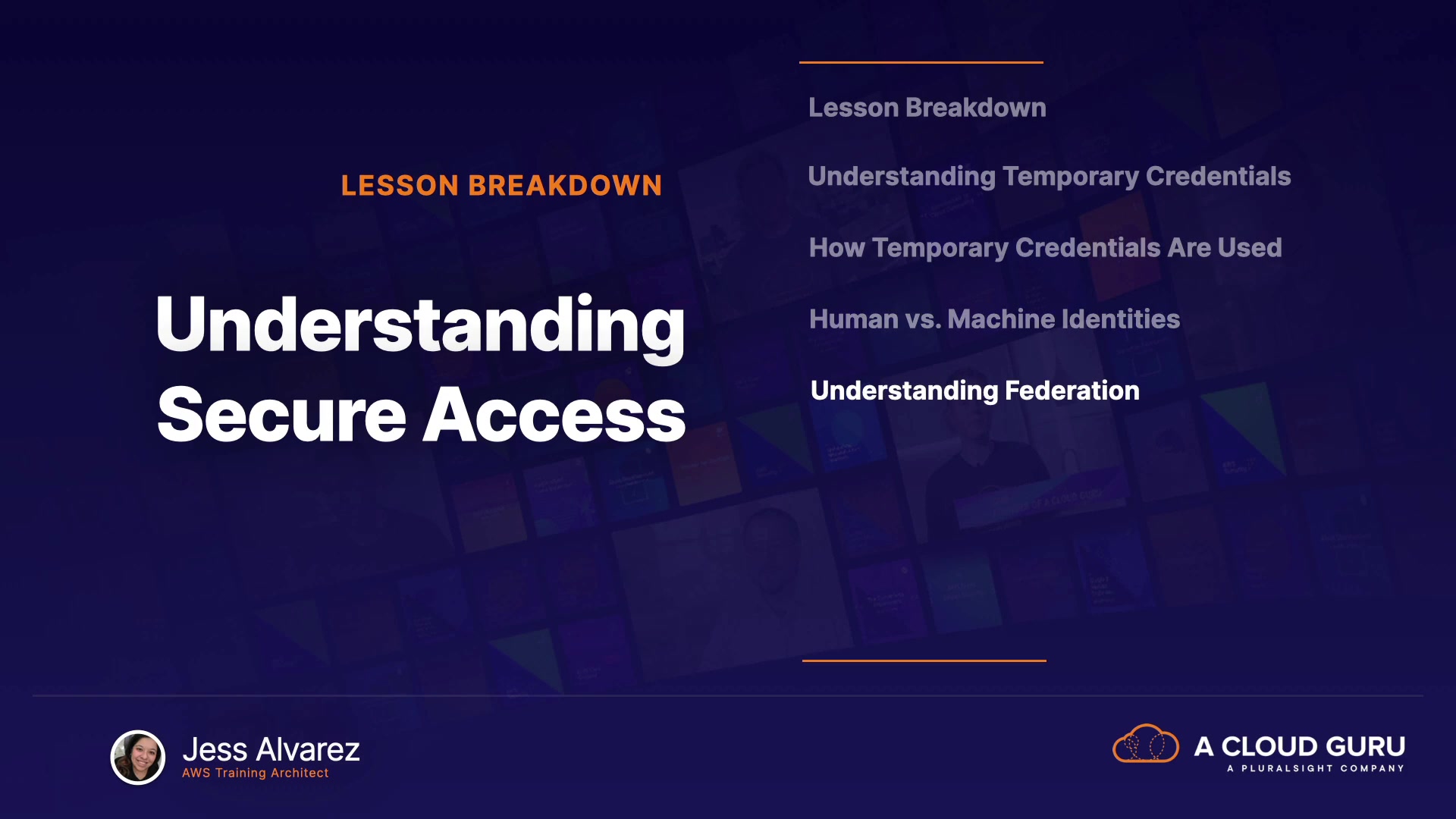 LESSON BREAKDOWN

Understanding Secure Access

Lesson Breakdown

Understanding Temporary Credentials

How Temporary Credentials Are Used

Human vs. Machine Identities

Understanding Federation

Jess Alvarez
AWS Training Architect

A CLOUD GURU
A PLURALSIGHT COMPANY